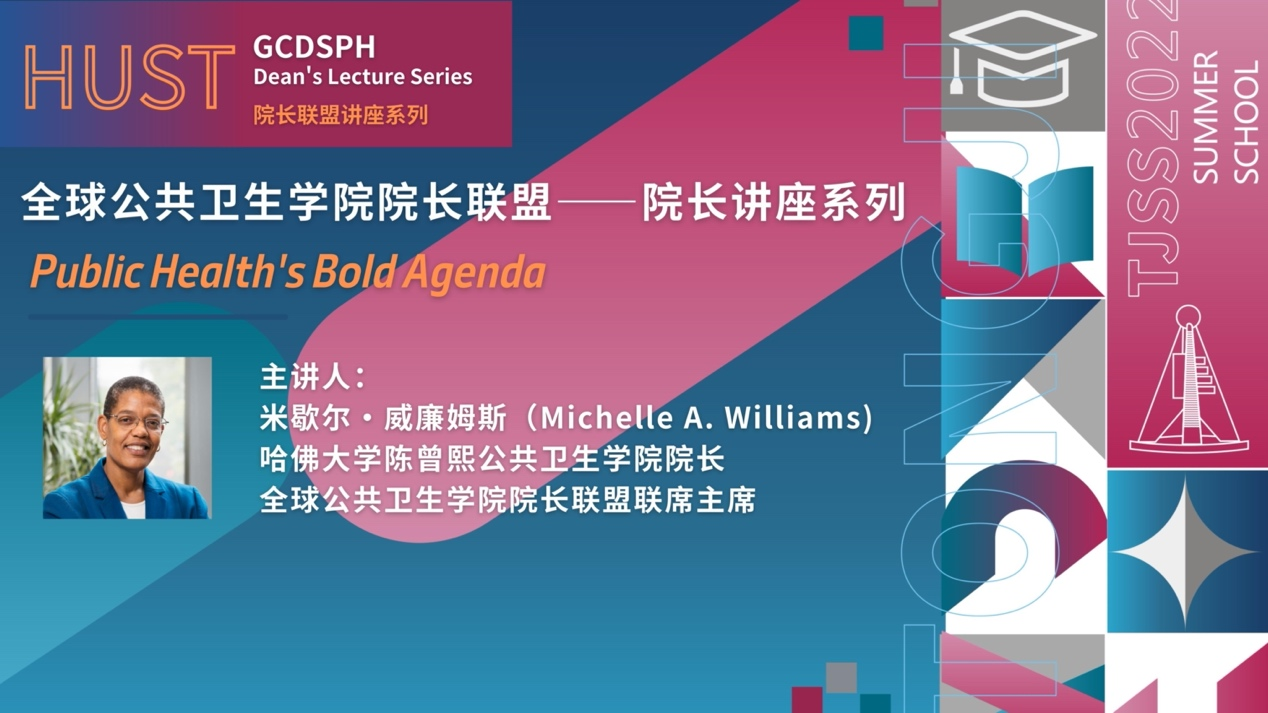 HUST GCDSPH
Dean's Lecture Series
院长联盟讲座系列

全球公共卫生学院院长联盟——院长讲座系列
Public Health's Bold Agenda

主讲人：
米歇尔·威廉姆斯（Michelle A. Williams）
哈佛大学陈曾熙公共卫生学院院长
全球公共卫生学院院长联盟联席主席

TONGJI

TJSS2022 SUMMER SCHOOL